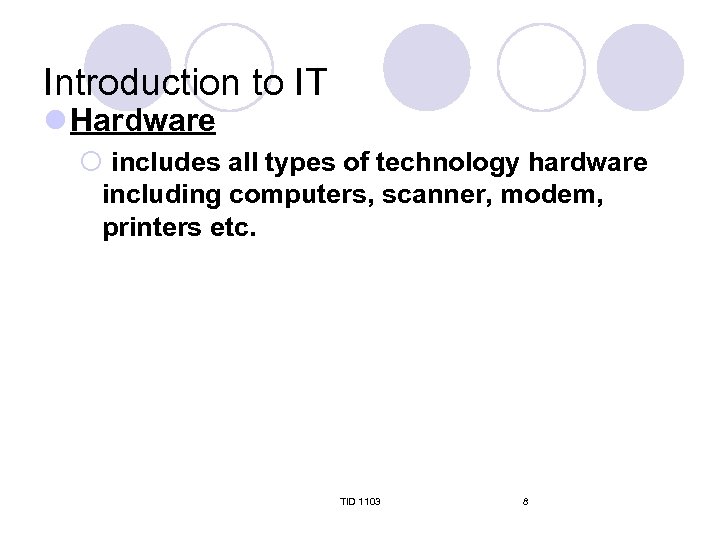 Introduction to IT

Hardware

includes all types of technology hardware including computers, scanner, modem, printers etc.

TID 1103

8